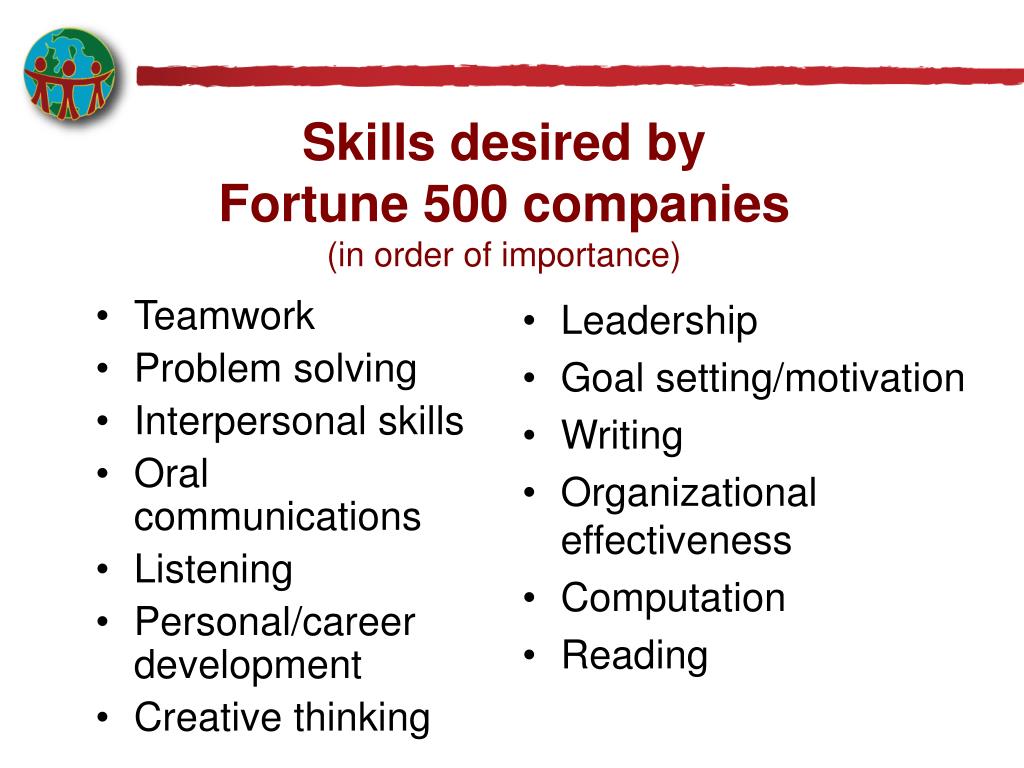 Skills desired by
Fortune 500 companies
(in order of importance)

• Teamwork
• Problem solving
• Interpersonal skills
• Oral communications
• Listening
• Personal/career development
• Creative thinking

• Leadership
• Goal setting/motivation
• Writing
• Organizational effectiveness
• Computation
• Reading